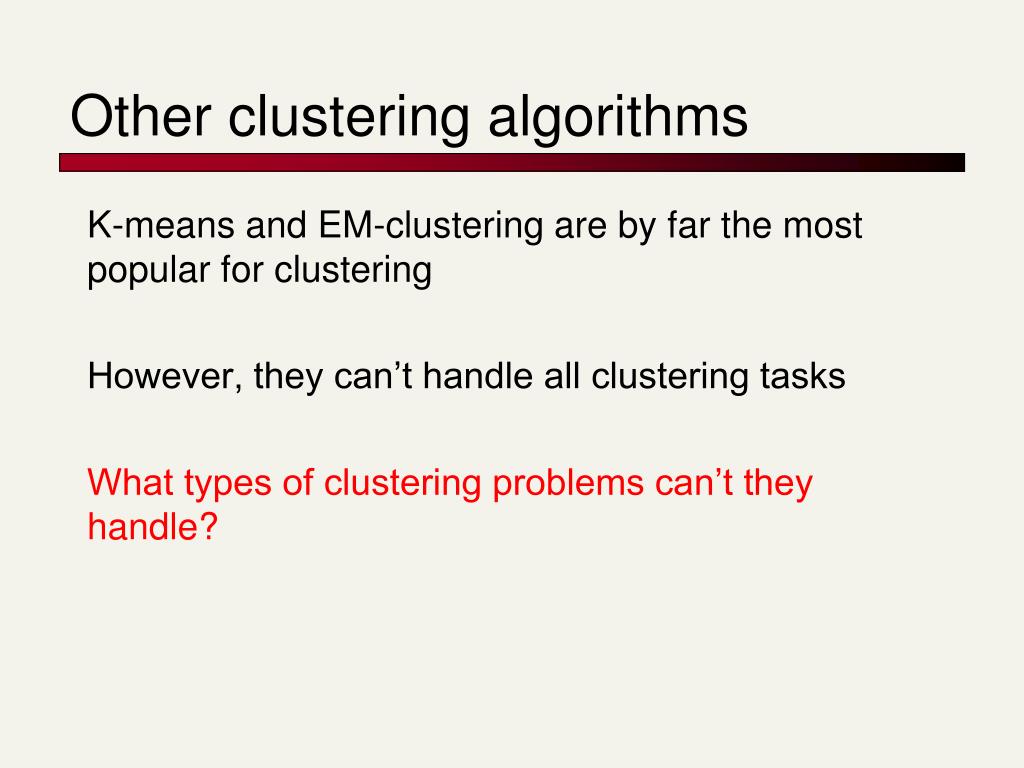 Other clustering algorithms

K-means and EM-clustering are by far the most popular for clustering

However, they can’t handle all clustering tasks

What types of clustering problems can’t they handle?